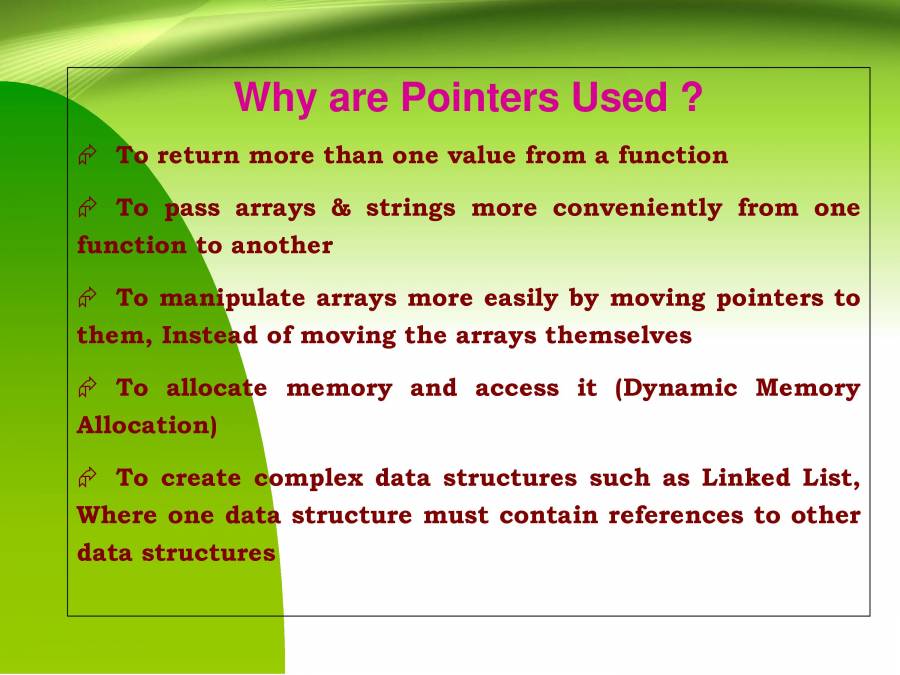 Why are Pointers Used ?

To return more than one value from a function

To pass arrays & strings more conveniently from one function to another

To manipulate arrays more easily by moving pointers to them, Instead of moving the arrays themselves

To allocate memory and access it (Dynamic Memory Allocation)

To create complex data structures such as Linked List, Where one data structure must contain references to other data structures